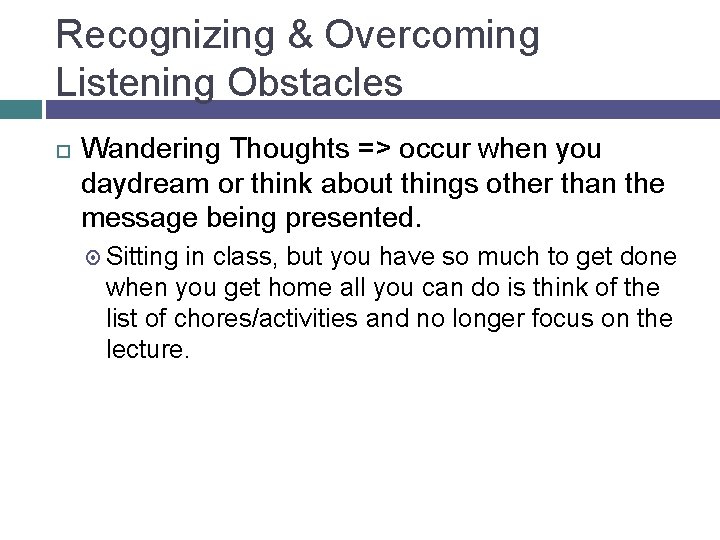 Recognizing & Overcoming Listening Obstacles

Wandering Thoughts => occur when you daydream or think about things other than the message being presented.

Sitting in class, but you have so much to get done when you get home all you can do is think of the list of chores/activities and no longer focus on the lecture.